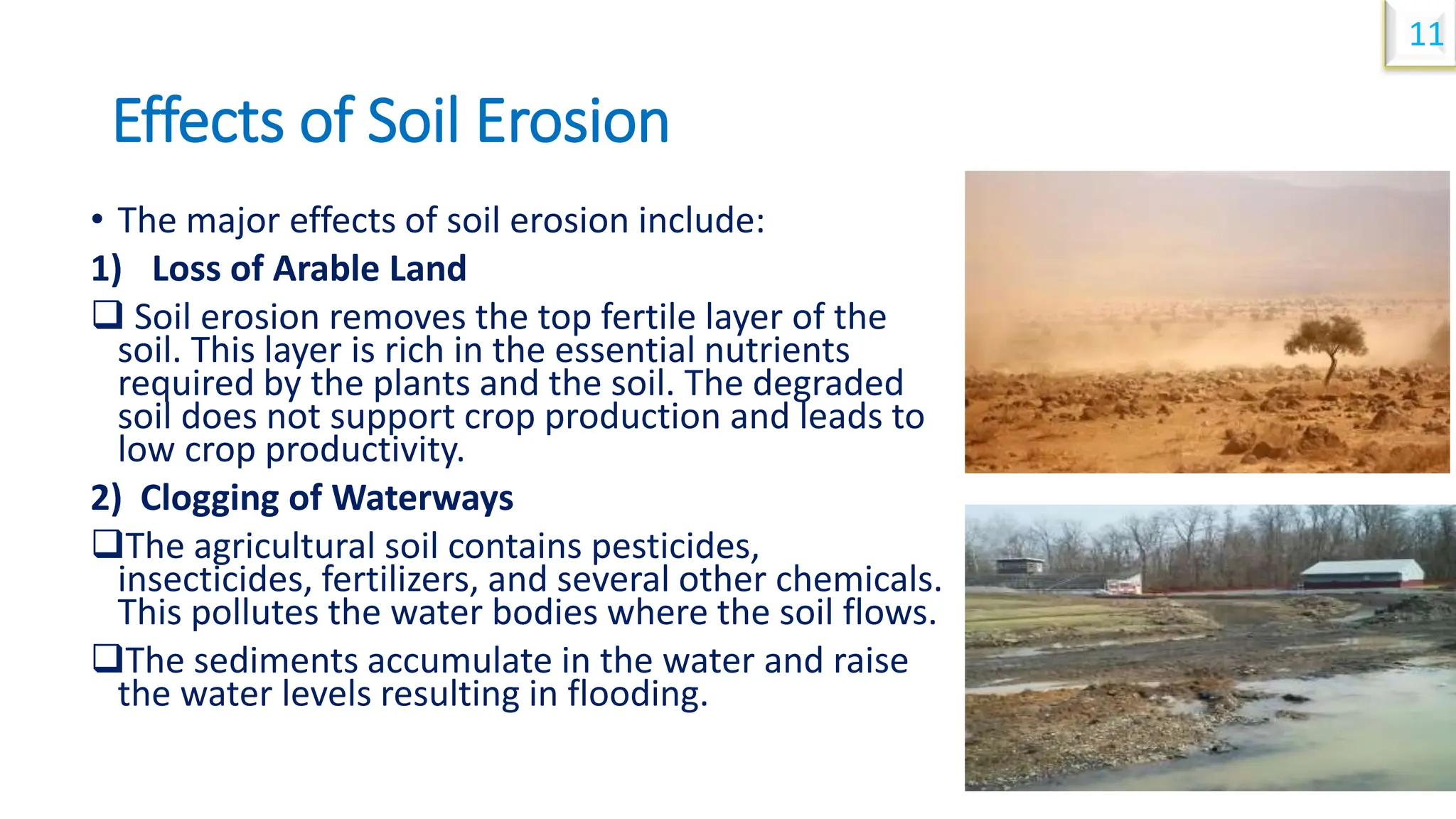 11

Effects of Soil Erosion

• The major effects of soil erosion include:

1) Loss of Arable Land

❑ Soil erosion removes the top fertile layer of the soil. This layer is rich in the essential nutrients required by the plants and the soil. The degraded soil does not support crop production and leads to low crop productivity.

2) Clogging of Waterways

❑The agricultural soil contains pesticides, insecticides, fertilizers, and several other chemicals. This pollutes the water bodies where the soil flows.

❑The sediments accumulate in the water and raise the water levels resulting in flooding.